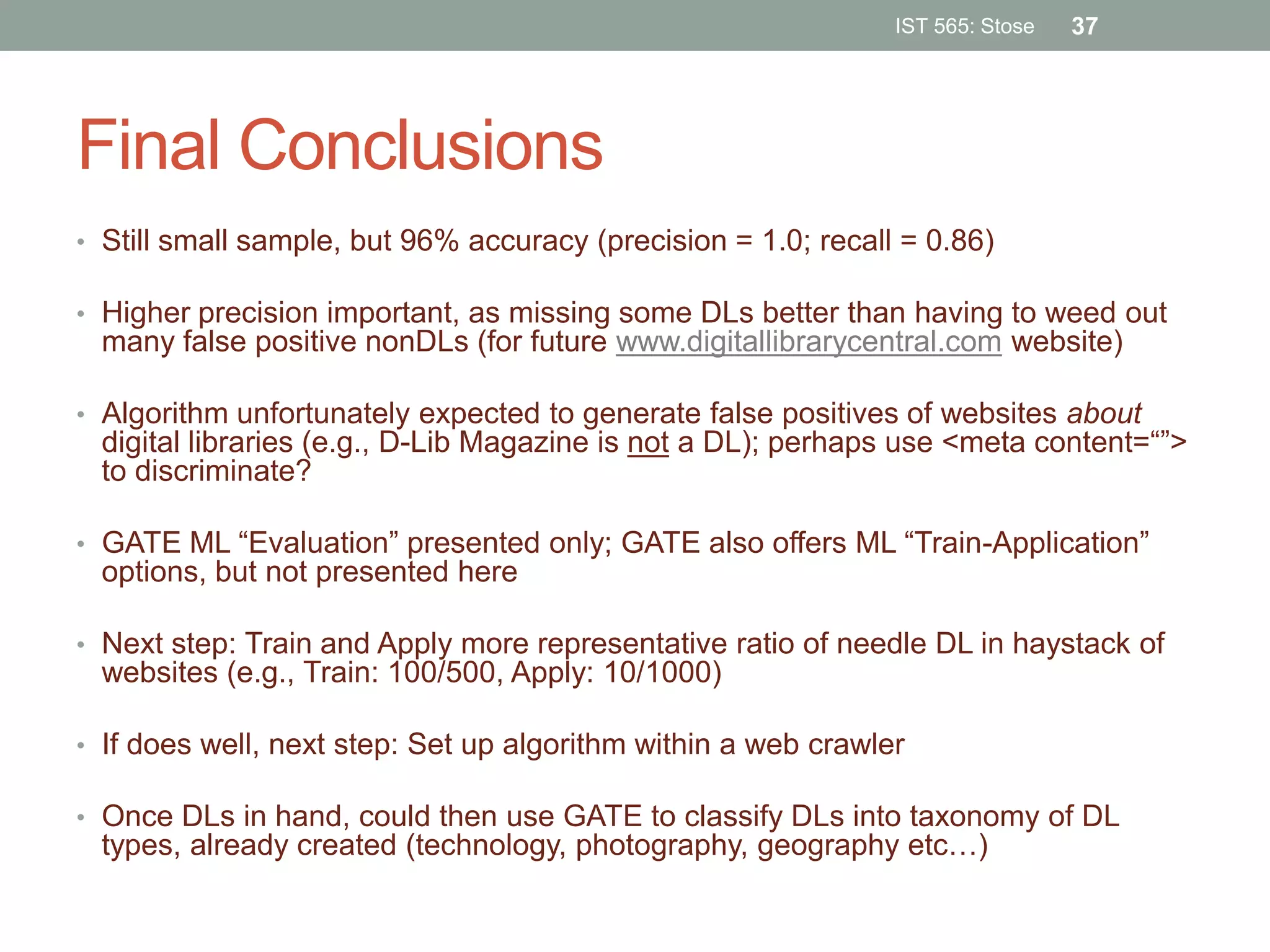 IST 565: Stose 37

Final Conclusions

• Still small sample, but 96% accuracy (precision = 1.0; recall = 0.86)

• Higher precision important, as missing some DLs better than having to weed out many false positive nonDLs (for future www.digitallibrarycentral.com website)

• Algorithm unfortunately expected to generate false positives of websites about digital libraries (e.g., D-Lib Magazine is not a DL); perhaps use <meta content=“”> to discriminate?

• GATE ML “Evaluation” presented only; GATE also offers ML “Train-Application” options, but not presented here

• Next step: Train and Apply more representative ratio of needle DL in haystack of websites (e.g., Train: 100/500, Apply: 10/1000)

• If does well, next step: Set up algorithm within a web crawler

• Once DLs in hand, could then use GATE to classify DLs into taxonomy of DL types, already created (technology, photography, geography etc…)